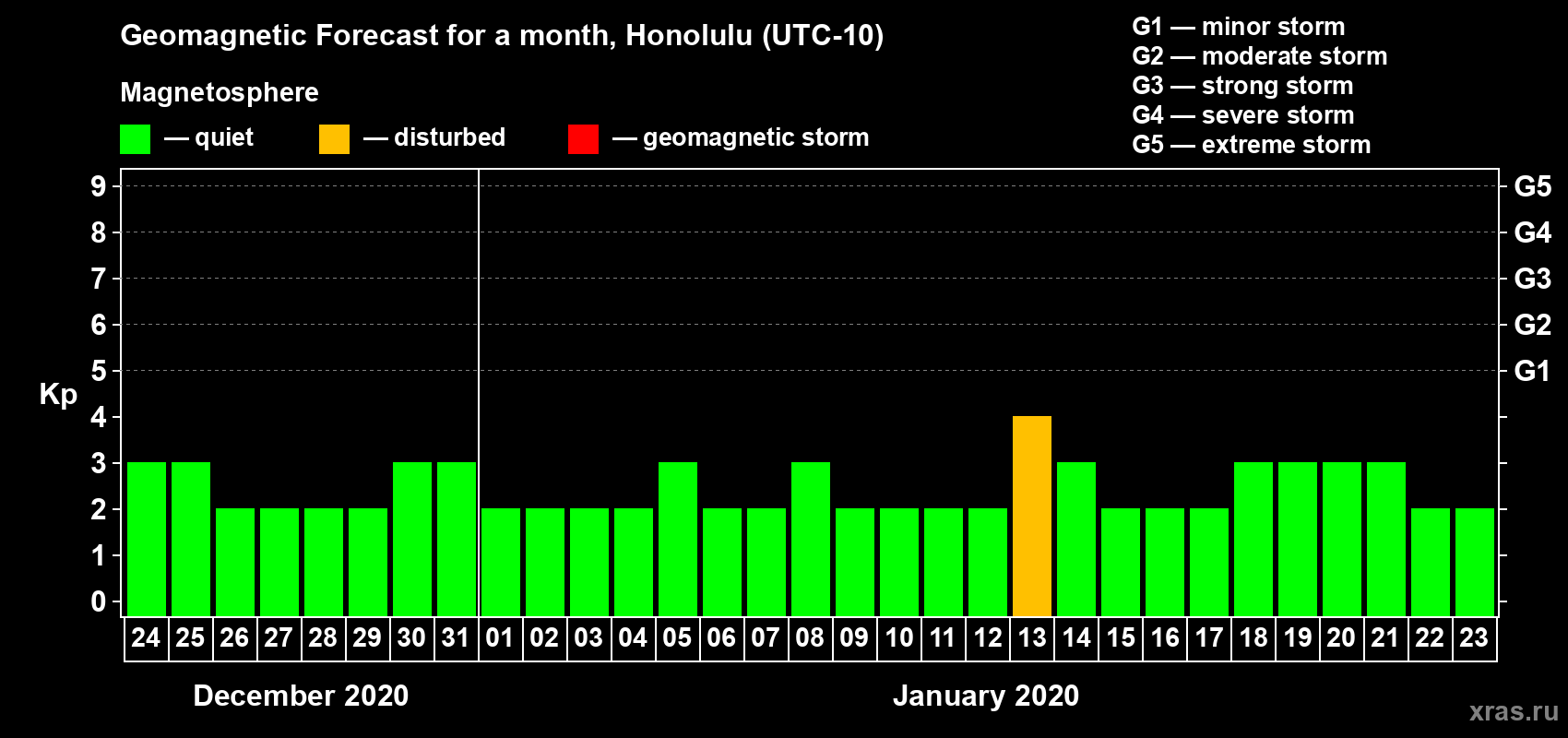 Geomagnetic Forecast for a month, Honolulu (UTC-10)

Magnetosphere

— quiet — disturbed — geomagnetic storm

G1 — minor storm
G2 — moderate storm
G3 — strong storm
G4 — severe storm
G5 — extreme storm

Kp

9
8
7
6
5
4
3
2
1
0

G5
G4
G3
G2
G1

24 25 26 27 28 29 30 31 01 02 03 04 05 06 07 08 09 10 11 12 13 14 15 16 17 18 19 20 21 22 23

December 2020

January 2020

xras.ru